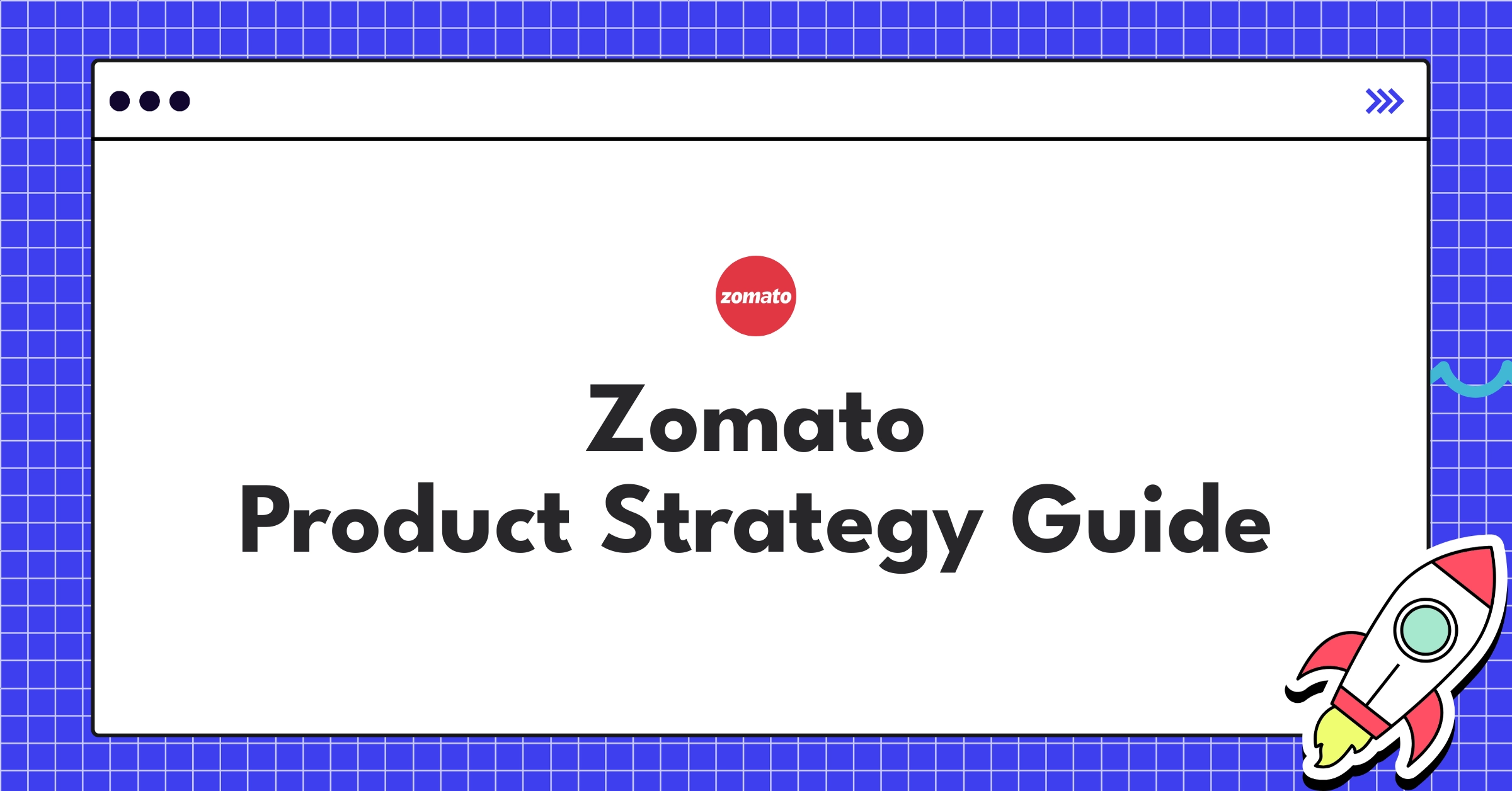 zomato

Zomato
Product Strategy Guide